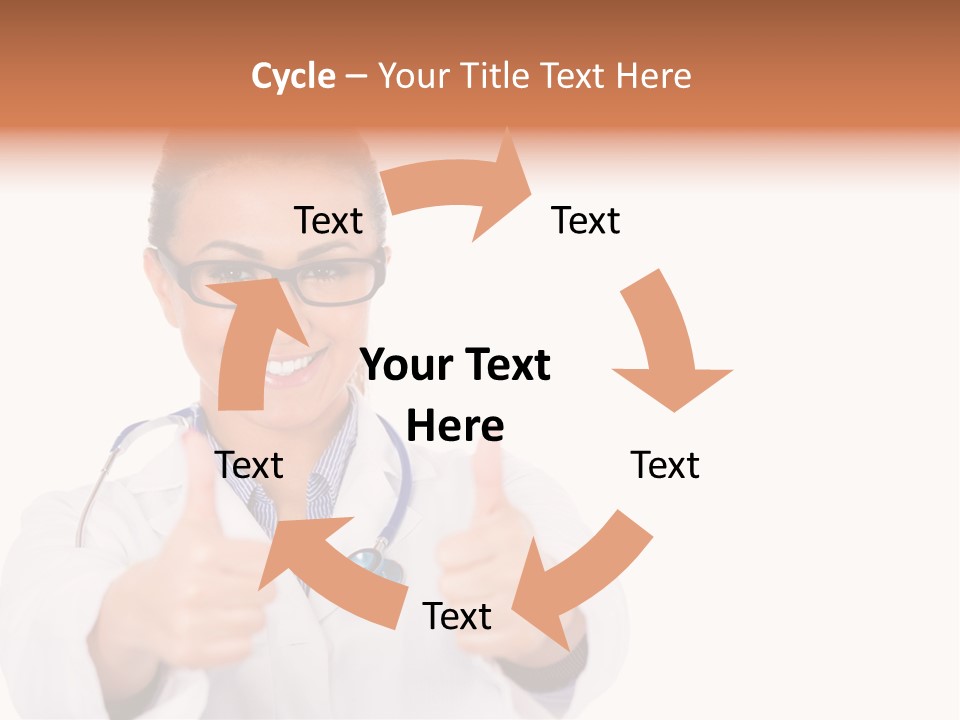 Cycle – Your Title Text Here

Text

Text

Your Text Here

Text

Text

Text